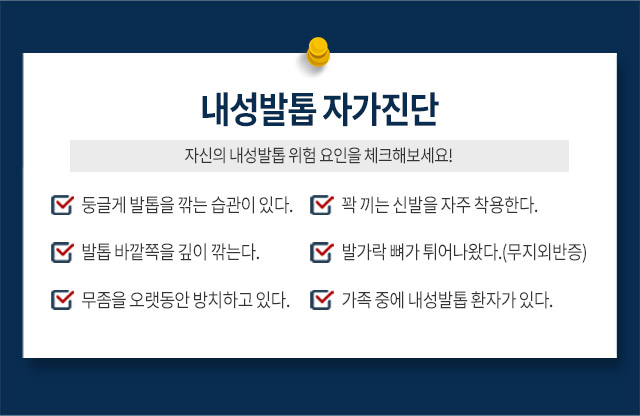 내성발톱 자가진단

자신의 내성발톱 위험 요인을 체크해보세요!

둥글게 발톱을 깎는 습관이 있다.

발톱 바깥쪽을 깊이 깎는다.

무좀을 오랫동안 방치하고 있다.

꽉 끼는 신발을 자주 착용한다.

발가락 뼈가 튀어나왔다.(무지외반증)

가족 중에 내성발톱 환자가 있다.